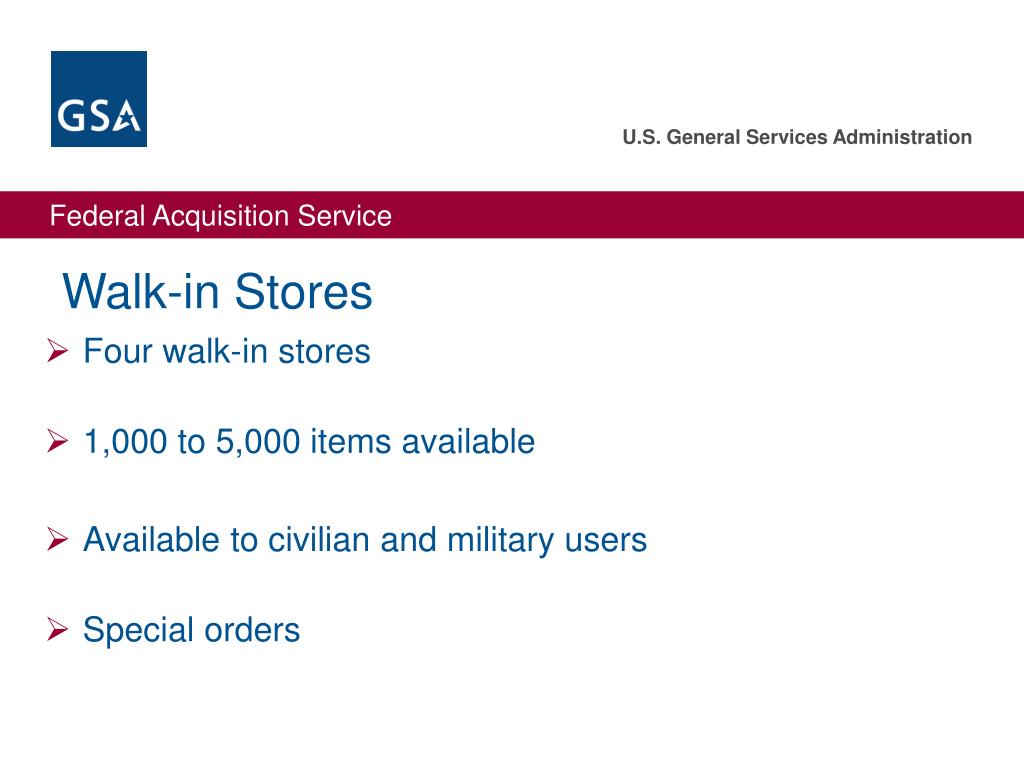 GSA

U.S. General Services Administration

Federal Acquisition Service

Walk-in Stores

➢ Four walk-in stores

➢ 1,000 to 5,000 items available

➢ Available to civilian and military users

➢ Special orders